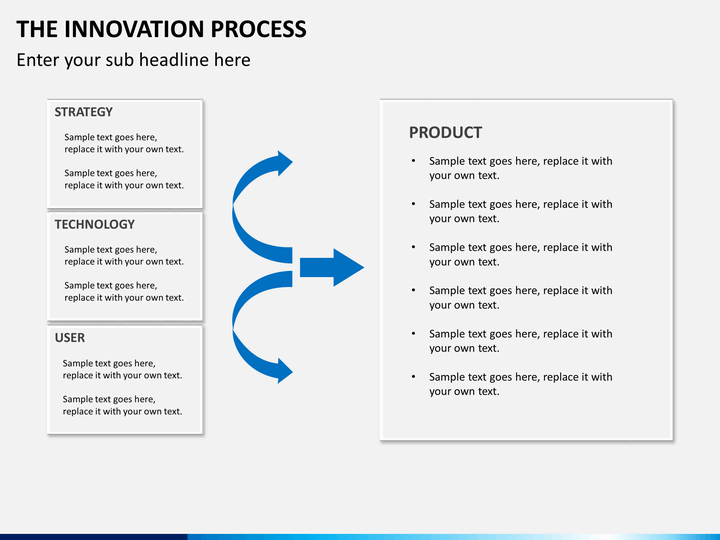 THE INNOVATION PROCESS
Enter your sub headline here

STRATEGY
Sample text goes here, replace it with your own text.

Sample text goes here, replace it with your own text.

TECHNOLOGY
Sample text goes here, replace it with your own text.

Sample text goes here, replace it with your own text.

USER
Sample text goes here, replace it with your own text.

Sample text goes here, replace it with your own text.

PRODUCT
• Sample text goes here, replace it with your own text.
• Sample text goes here, replace it with your own text.
• Sample text goes here, replace it with your own text.
• Sample text goes here, replace it with your own text.
• Sample text goes here, replace it with your own text.
• Sample text goes here, replace it with your own text.